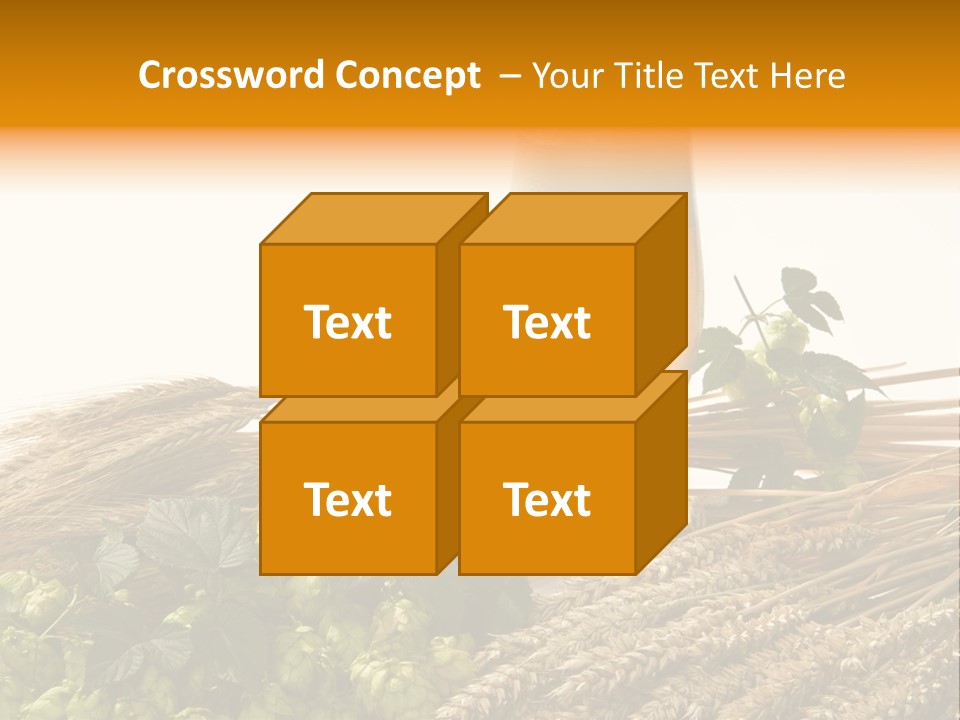 Crossword Concept – Your Title Text Here

Text

Text

Text

Text